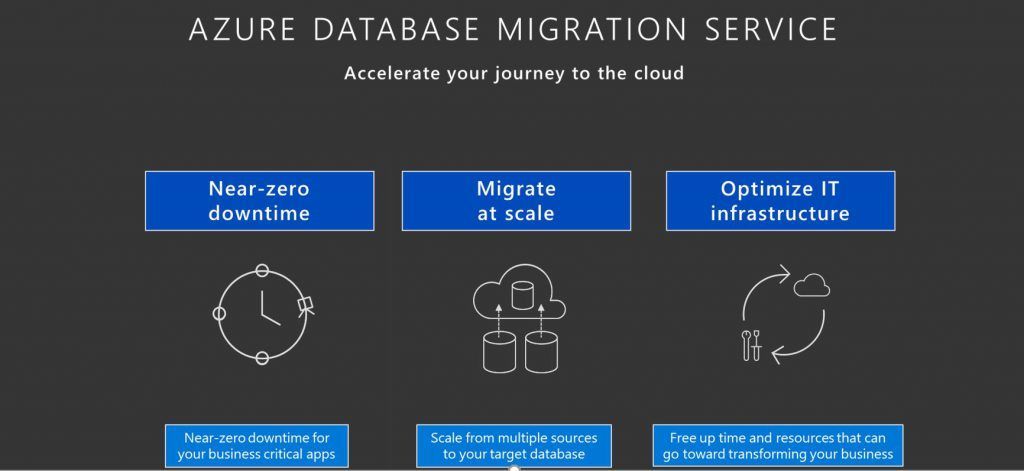 AZURE DATABASE MIGRATION SERVICE

Accelerate your journey to the cloud

Near-zero downtime

Migrate at scale

Optimize IT infrastructure

Near-zero downtime for your business critical apps

Scale from multiple sources to your target database

Free up time and resources that can go toward transforming your business